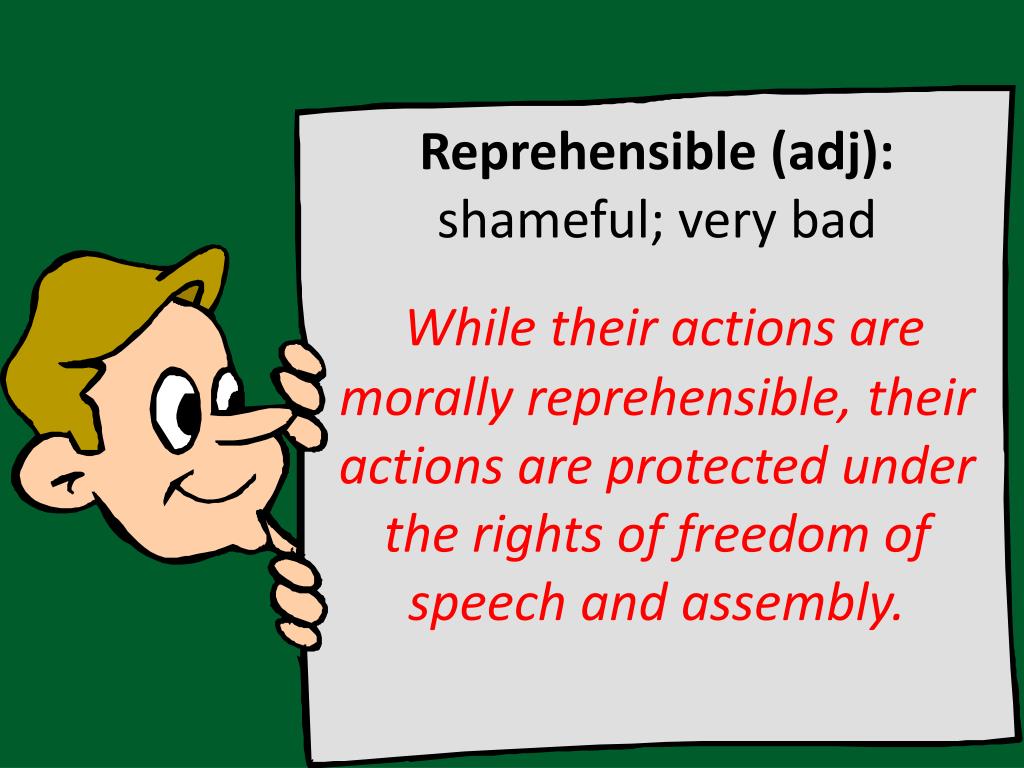 Reprehensible (adj):
shameful; very bad

While their actions are morally reprehensible, their actions are protected under the rights of freedom of speech and assembly.